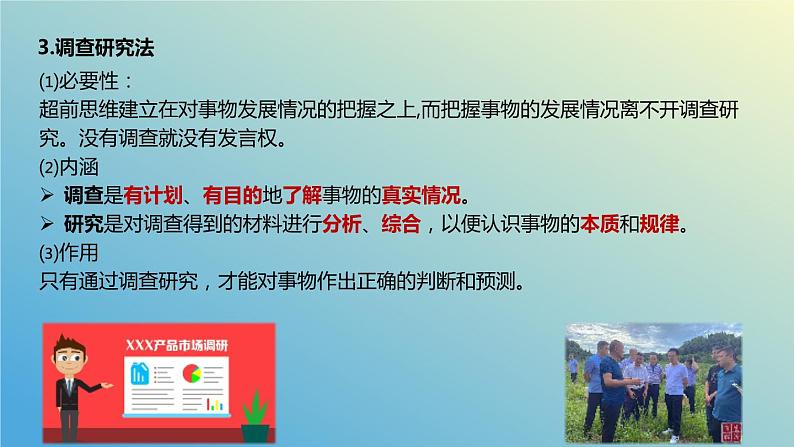 3.调查研究法

⑴必要性：
超前思维建立在对事物发展情况的把握之上,而把握事物的发展情况离不开调查研究。没有调查就没有发言权。

⑵内涵
➢ 调查是有计划、有目的地了解事物的真实情况。
➢ 研究是对调查得到的材料进行分析、综合，以便认识事物的本质和规律。

⑶作用
只有通过调查研究，才能对事物作出正确的判断和预测。

XXX产品市场调研